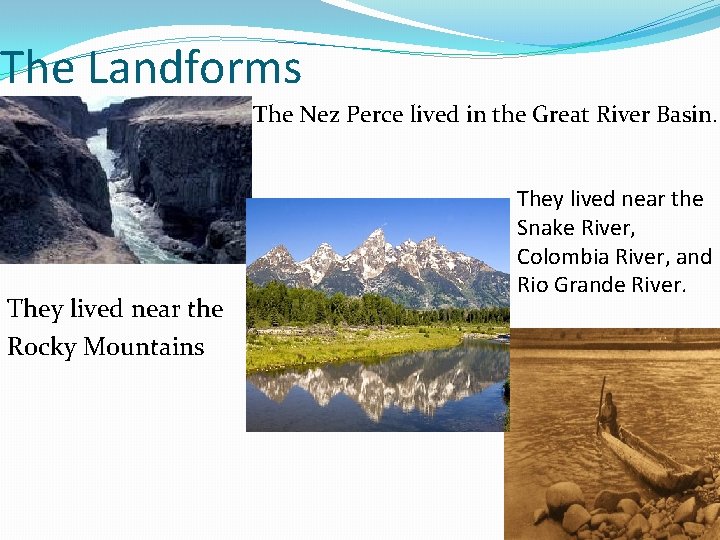 The Landforms

The Nez Perce lived in the Great River Basin.

They lived near the Snake River, Colombia River, and Rio Grande River.

They lived near the Rocky Mountains